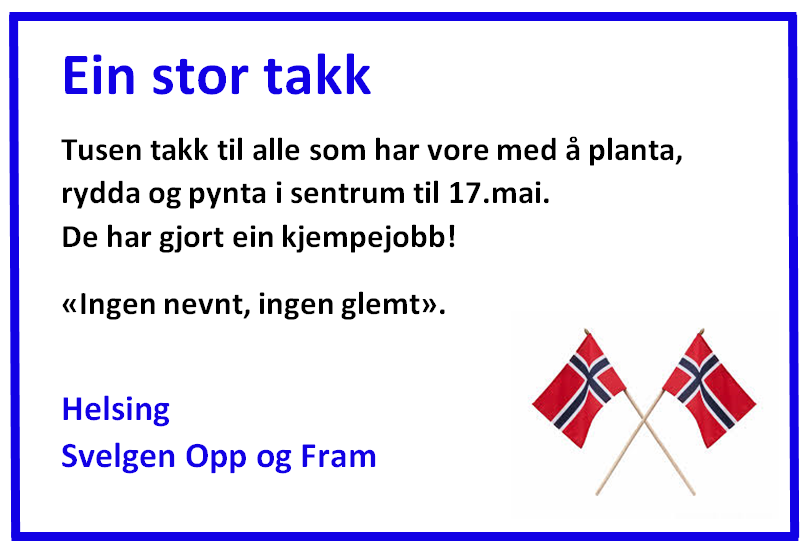 Ein stor takk

Tusen takk til alle som har vore med å planta, rydda og pynta i sentrum til 17.mai.
De har gjort ein kjempejobb!

«Ingen nevnt, ingen glemt».

Helsing
Svelgen Opp og Fram